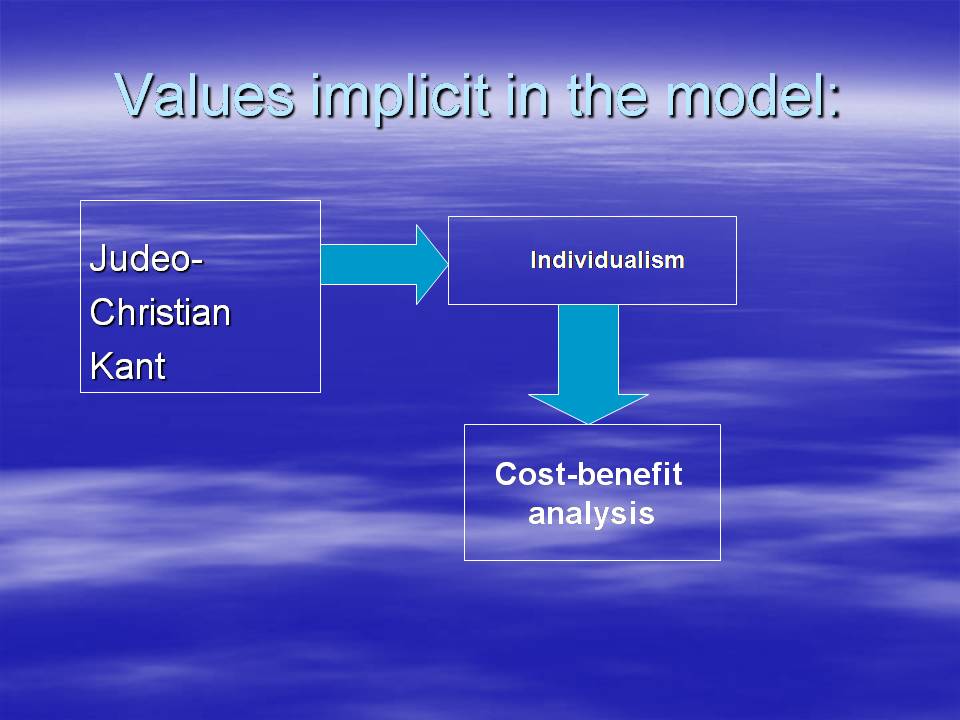 Values implicit in the model:

Judeo-
Christian
Kant

Individualism

Cost-benefit analysis